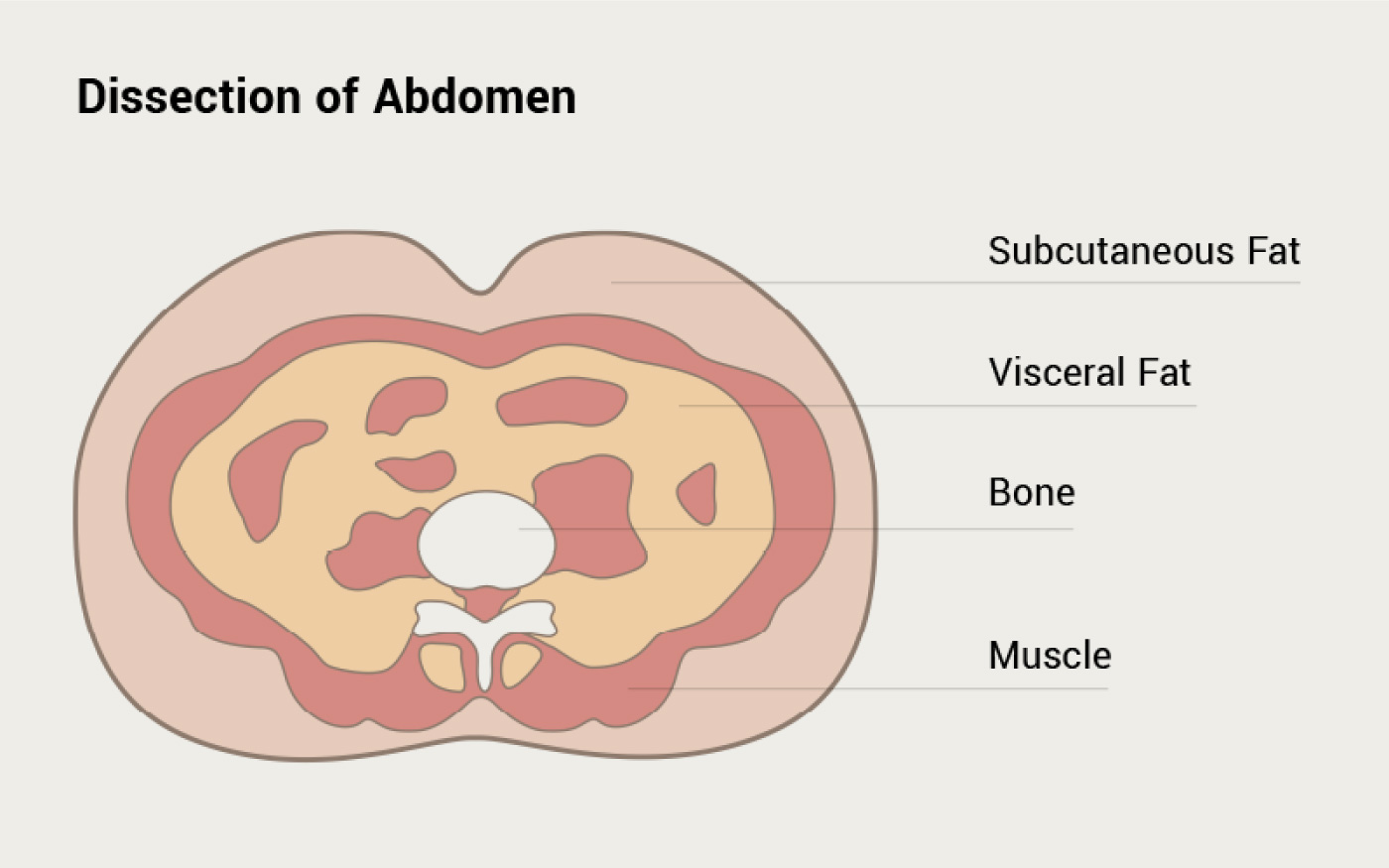 Dissection of Abdomen

Subcutaneous Fat

Visceral Fat

Bone

Muscle